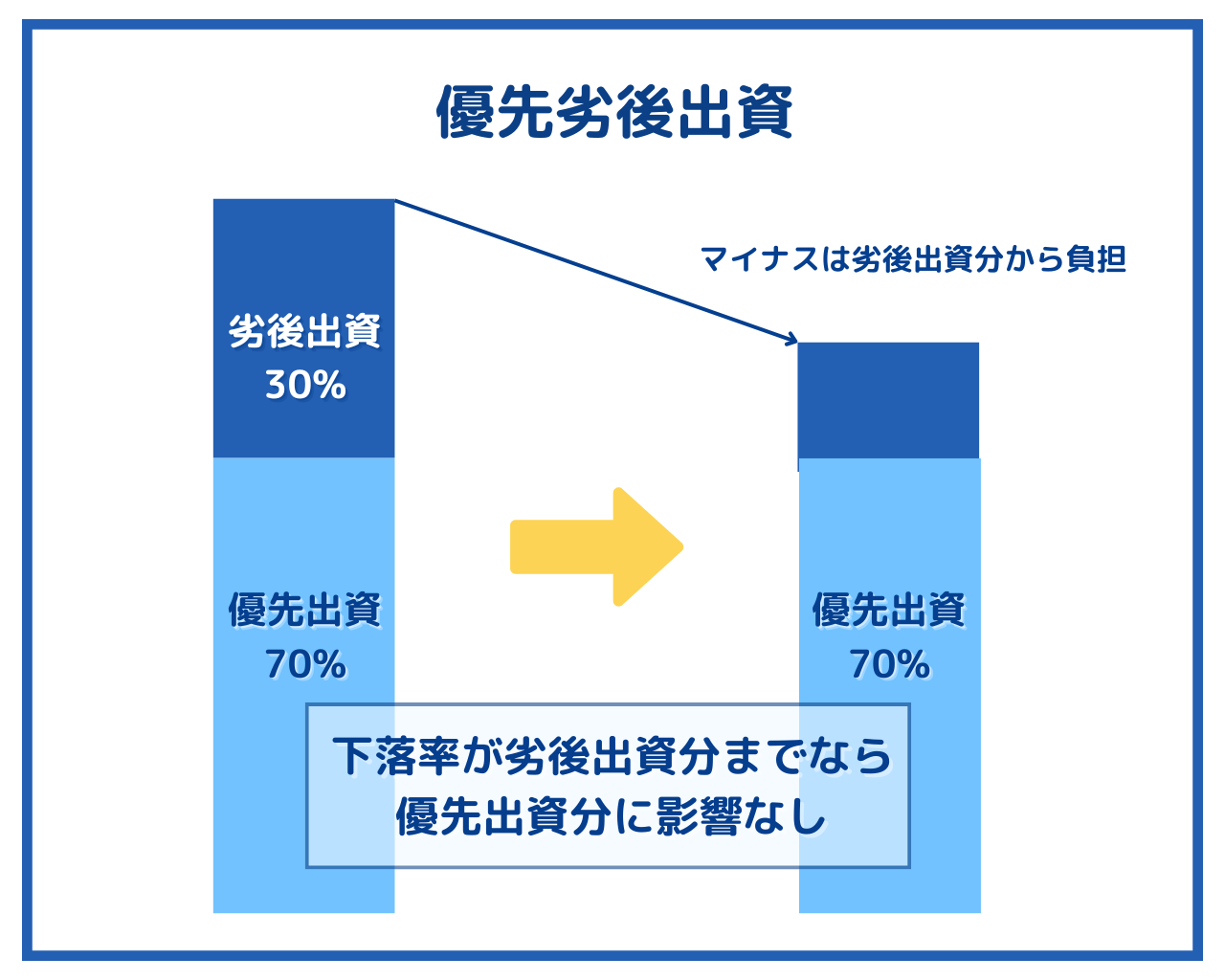 優先劣後出資

マイナスは劣後出資分から負担

劣後出資
30%

優先出資
70%

優先出資
70%

下落率が劣後出資分までなら
優先出資分に影響なし